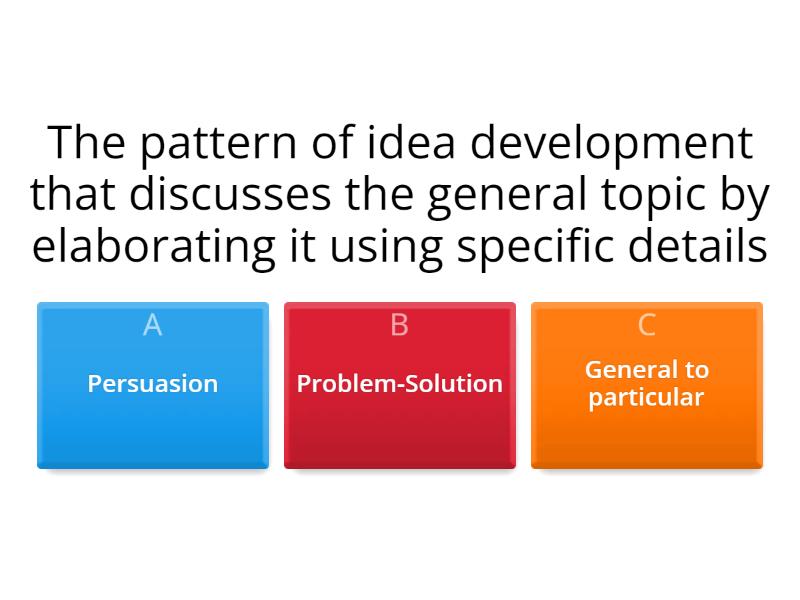 The pattern of idea development that discusses the general topic by elaborating it using specific details

A
Persuasion

B
Problem-Solution

C
General to particular